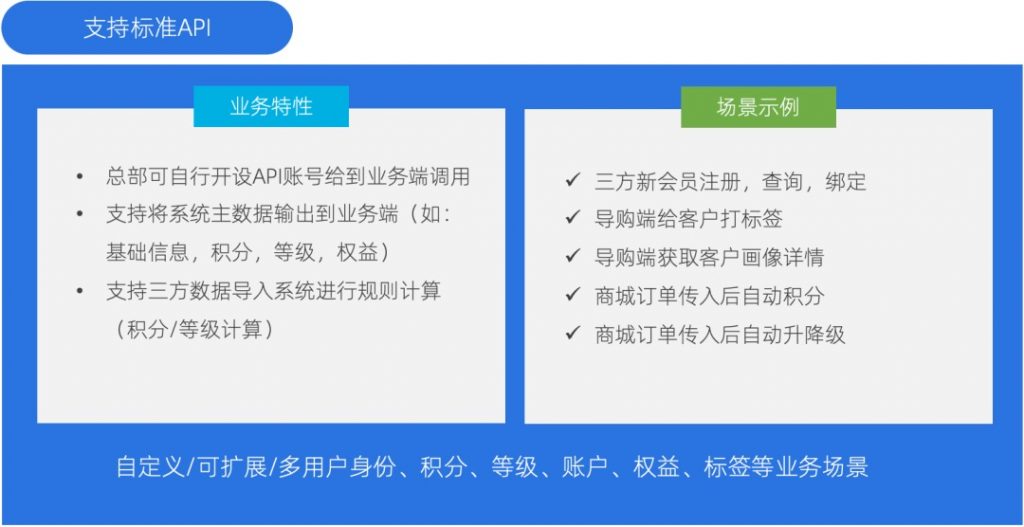 支持标准API

业务特性

• 总部可自行开设API账号给到业务端调用
• 支持将系统主数据输出到业务端（如：基础信息，积分，等级，权益）
• 支持三方数据导入系统进行规则计算（积分/等级计算）

场景示例

✓ 三方新会员注册，查询，绑定
✓ 导购端给客户打标签
✓ 导购端获取客户画像详情
✓ 商城订单传入后自动积分
✓ 商城订单传入后自动升降级

自定义/可扩展/多用户身份、积分、等级、账户、权益、标签等业务场景